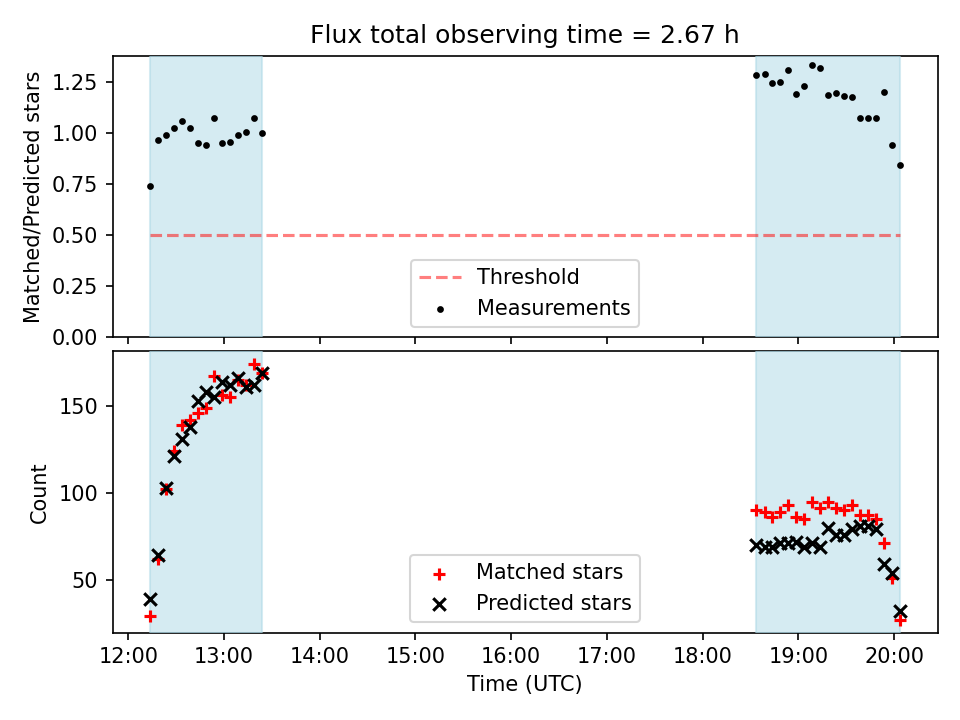 Flux total observing time = 2.67 h

Matched/Predicted stars

1.25
1.00
0.75
0.50
0.25
0.00

Threshold
Measurements

Count

150
100
50

Matched stars
Predicted stars

12:00 13:00 14:00 15:00 16:00 17:00 18:00 19:00 20:00
Time (UTC)